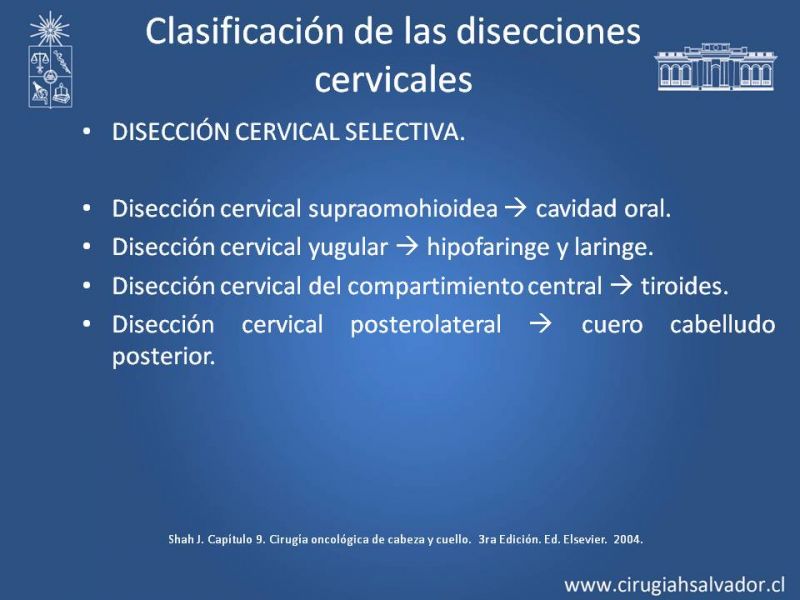 Clasificación de las disecciones cervicales

• DISECCIÓN CERVICAL SELECTIVA.

• Disección cervical supraomohioidea → cavidad oral.
• Disección cervical yugular → hipofaringe y laringe.
• Disección cervical del compartimiento central → tiroides.
• Disección cervical posterolateral → cuero cabelludo posterior.

Shah J. Capítulo 9. Cirugía oncológica de cabeza y cuello. 3ra Edición. Ed. Elsevier. 2004.

www.cirugiahsalvador.cl